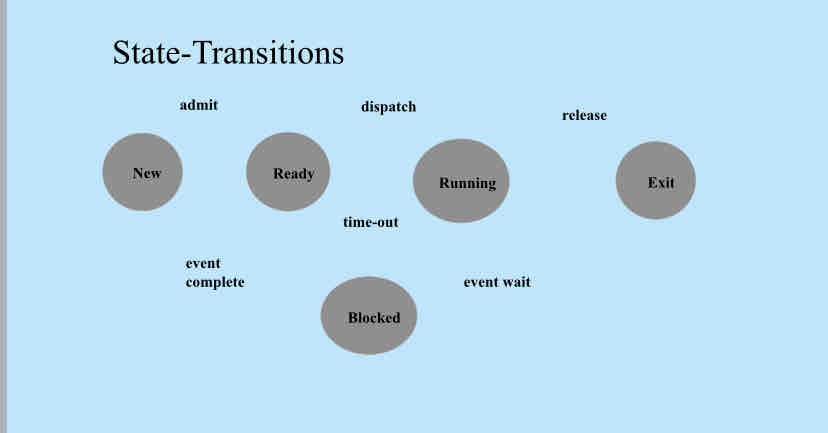 State-Transitions

admit

dispatch

release

New

Ready

Running

Exit

time-out

event complete

event wait

Blocked